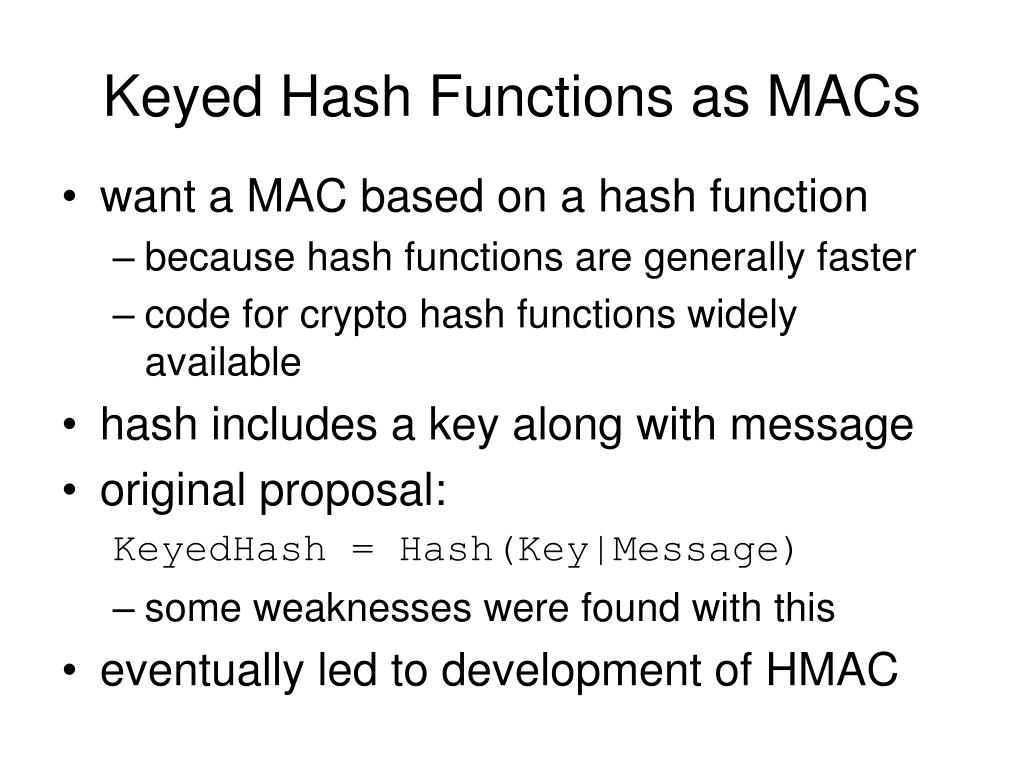 Keyed Hash Functions as MACs

• want a MAC based on a hash function
– because hash functions are generally faster
– code for crypto hash functions widely available
• hash includes a key along with message
• original proposal:
KeyedHash = Hash(Key|Message)
– some weaknesses were found with this
• eventually led to development of HMAC